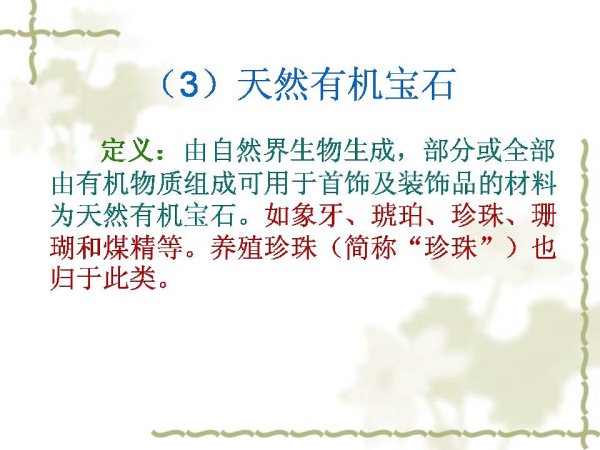 （3）天然有机宝石

定义：由自然界生物生成，部分或全部由有机物质组成可用于首饰及装饰品的材料为天然有机宝石。如象牙、琥珀、珍珠、珊瑚和煤精等。养殖珍珠（简称“珍珠”）也归于此类。